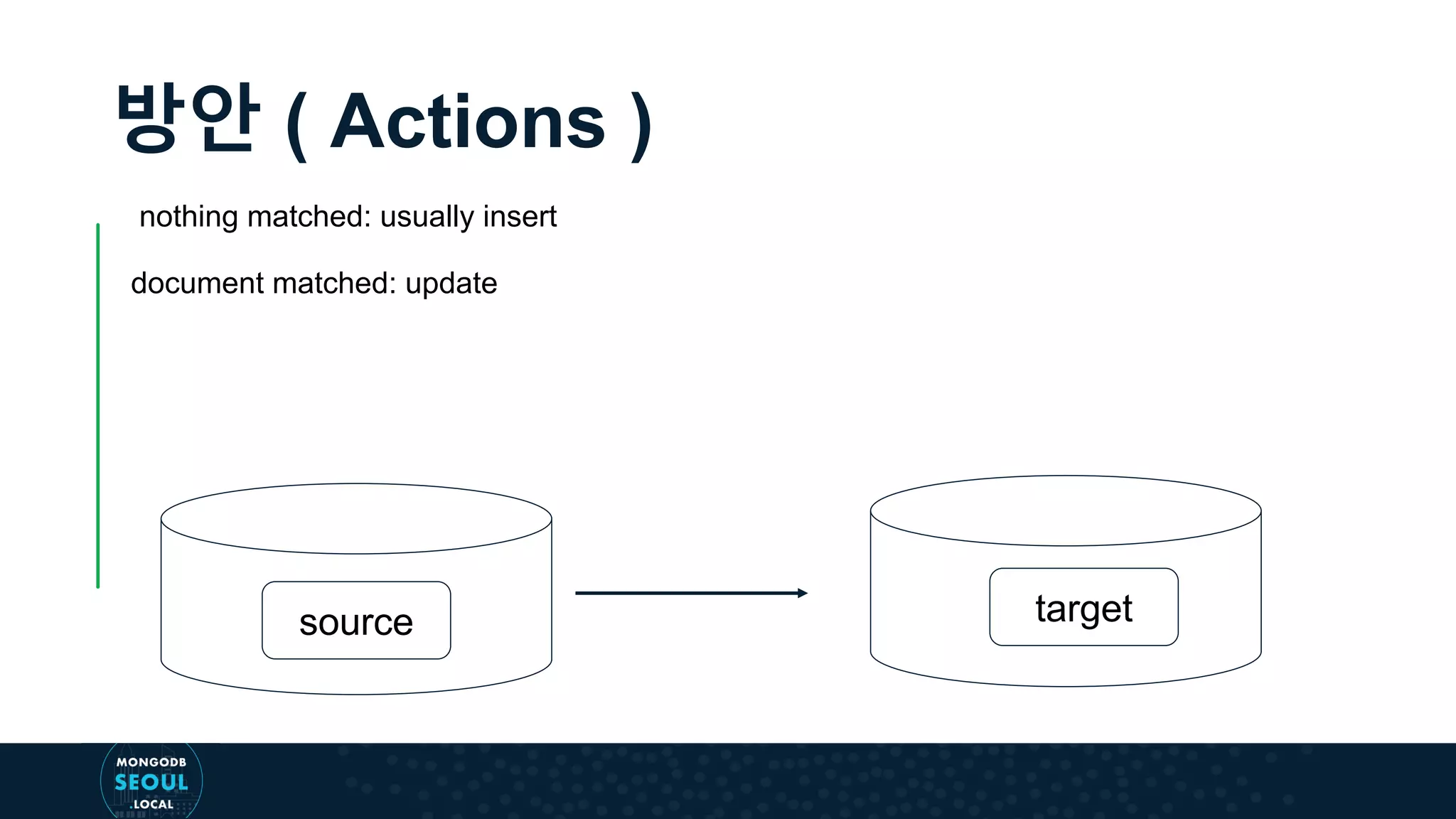 방안 ( Actions )

nothing matched: usually insert

document matched: update

source

target

MONGODB
SEOUL
.LOCAL